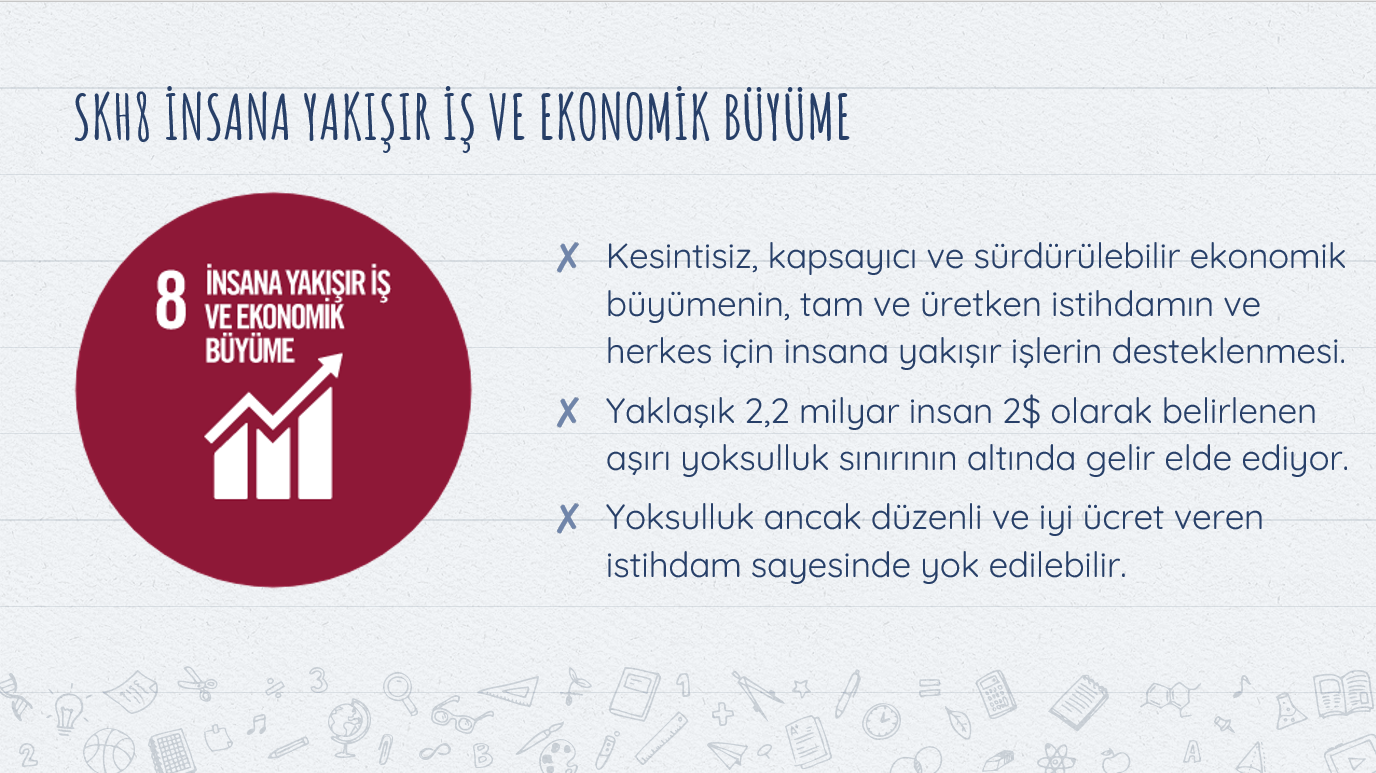 SKH8 İNSANA YAKIŞIR İŞ VE EKONOMİK BÜYÜME

8 İNSANA YAKIŞIR İŞ VE EKONOMİK BÜYÜME

✗ Kesintisiz, kapsayıcı ve sürdürülebilir ekonomik büyümenin, tam ve üretken istihdamın ve herkes için insana yakışır işlerin desteklenmesi.

✗ Yaklaşık 2,2 milyar insan 2$ olarak belirlenen aşırı yoksulluk sınırının altında gelir elde ediyor.

✗ Yoksulluk ancak düzenli ve iyi ücret veren istihdam sayesinde yok edilebilir.